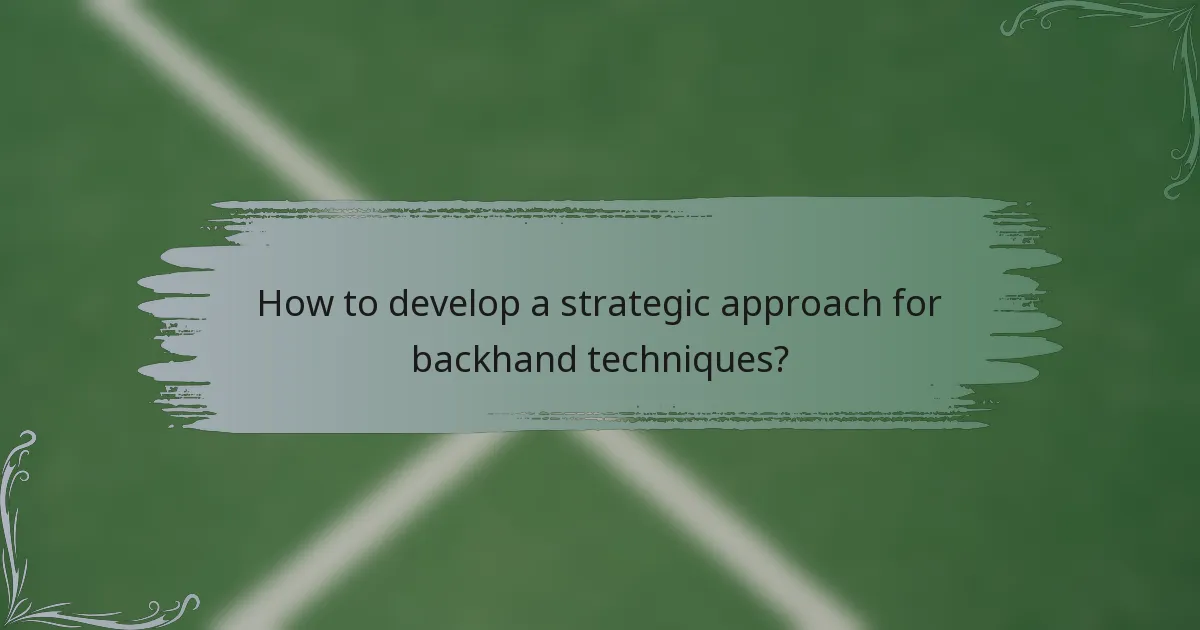 How to develop a strategic approach for backhand techniques?